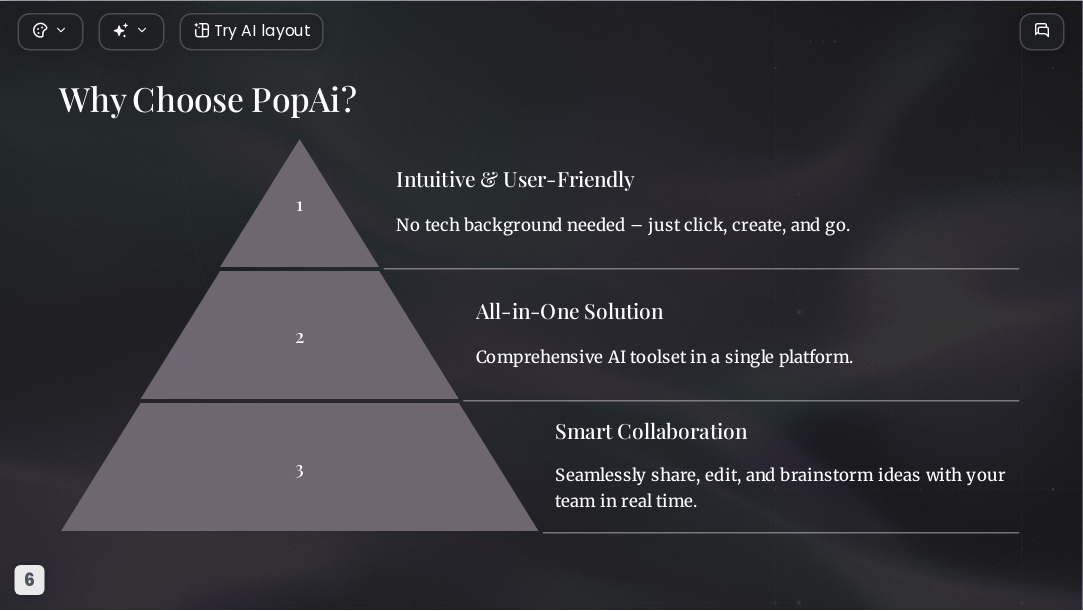 Try AI layout

Why Choose PopAi?

1

Intuitive & User-Friendly

No tech background needed – just click, create, and go.

2

All-in-One Solution

Comprehensive AI toolset in a single platform.

3

Smart Collaboration

Seamlessly share, edit, and brainstorm ideas with your team in real time.

6